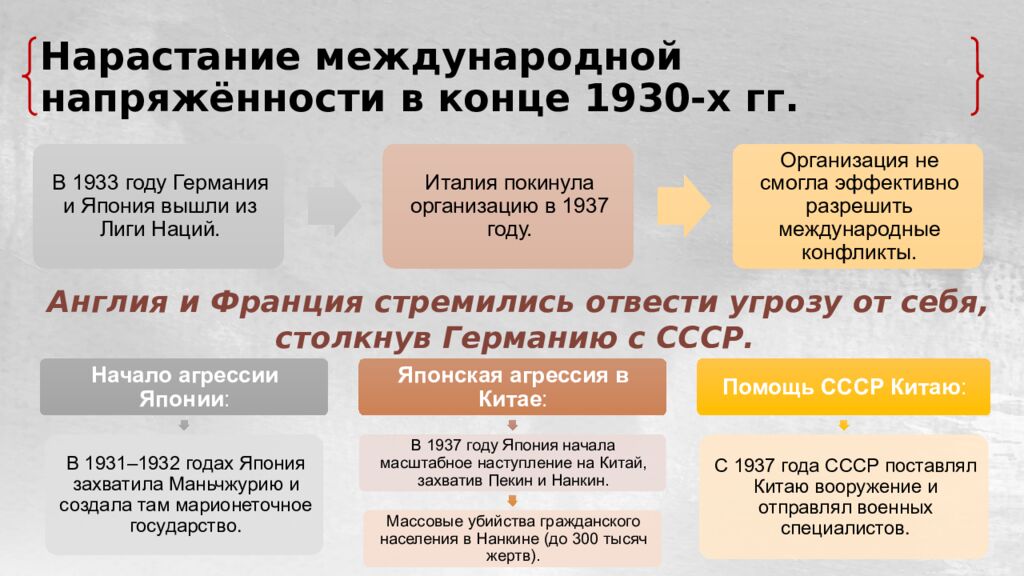 Нарастание международной напряжённости в конце 1930-х гг.

В 1933 году Германия и Япония вышли из Лиги Наций.

Италия покинула организацию в 1937 году.

Организация не смогла эффективно разрешить международные конфликты.

Англия и Франция стремились отвести угрозу от себя, столкнув Германию с СССР.

Начало агрессии Японии:

В 1931–1932 годах Япония захватила Маньчжурию и создала там марионеточное государство.

Японская агрессия в Китае:

В 1937 году Япония начала масштабное наступление на Китай, захватив Пекин и Нанкин.

Массовые убийства гражданского населения в Нанкине (до 300 тысяч жертв).

Помощь СССР Китаю:

С 1937 года СССР поставлял Китаю вооружение и отправлял военных специалистов.